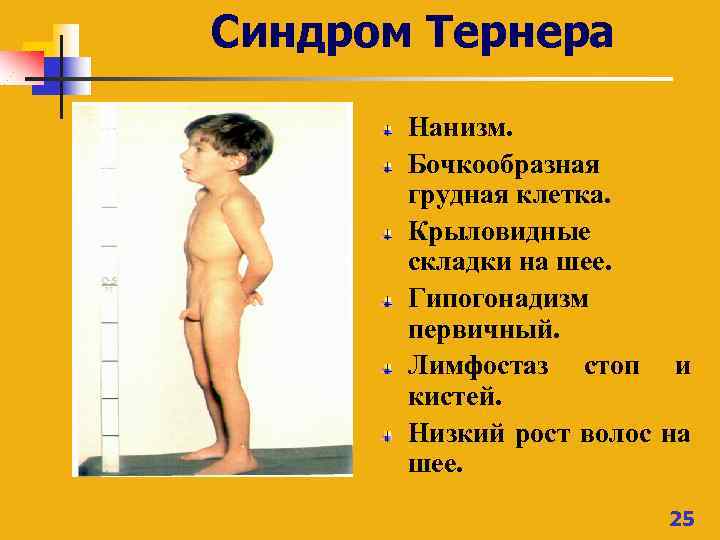 Синдром Тернера

Нанизм.
Бочкообразная грудная клетка.
Крыловидные складки на шее.
Гипогонадизм первичный.
Лимфостаз стоп и кистей.
Низкий рост волос на шее.

25